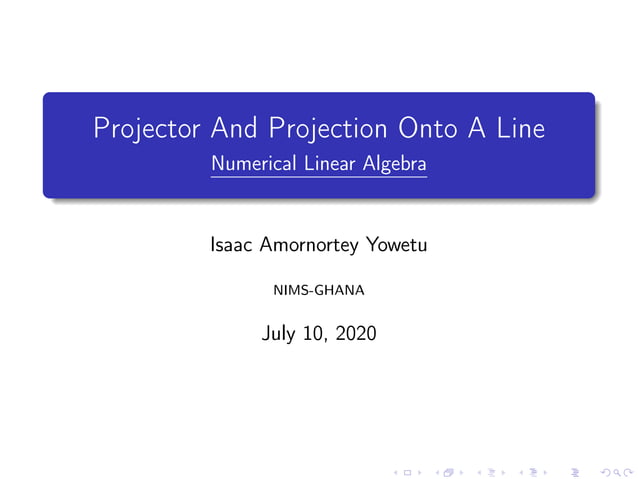 Projector And Projection Onto A Line
Numerical Linear Algebra

Isaac Amornortey Yowetu

NIMS-GHANA

July 10, 2020